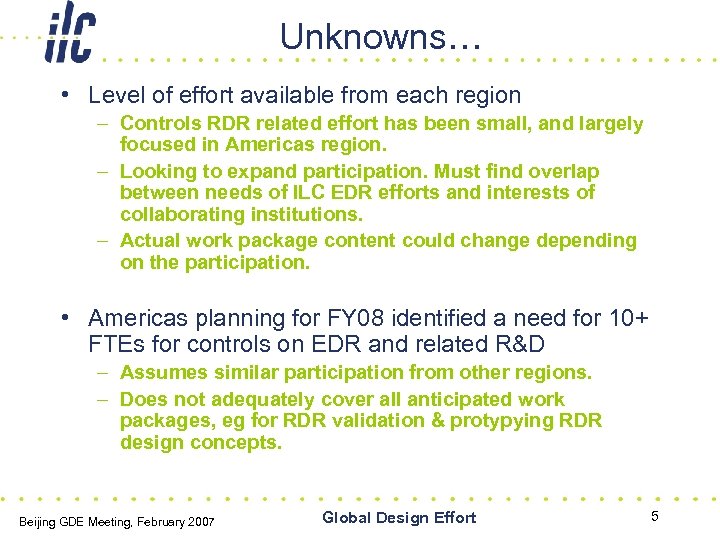 ilc

Unknowns…

• Level of effort available from each region
– Controls RDR related effort has been small, and largely focused in Americas region.
– Looking to expand participation. Must find overlap between needs of ILC EDR efforts and interests of collaborating institutions.
– Actual work package content could change depending on the participation.

• Americas planning for FY08 identified a need for 10+ FTEs for controls on EDR and related R&D
– Assumes similar participation from other regions.
– Does not adequately cover all anticipated work packages, eg for RDR validation & protypying RDR design concepts.

Beijing GDE Meeting, February 2007

Global Design Effort

5